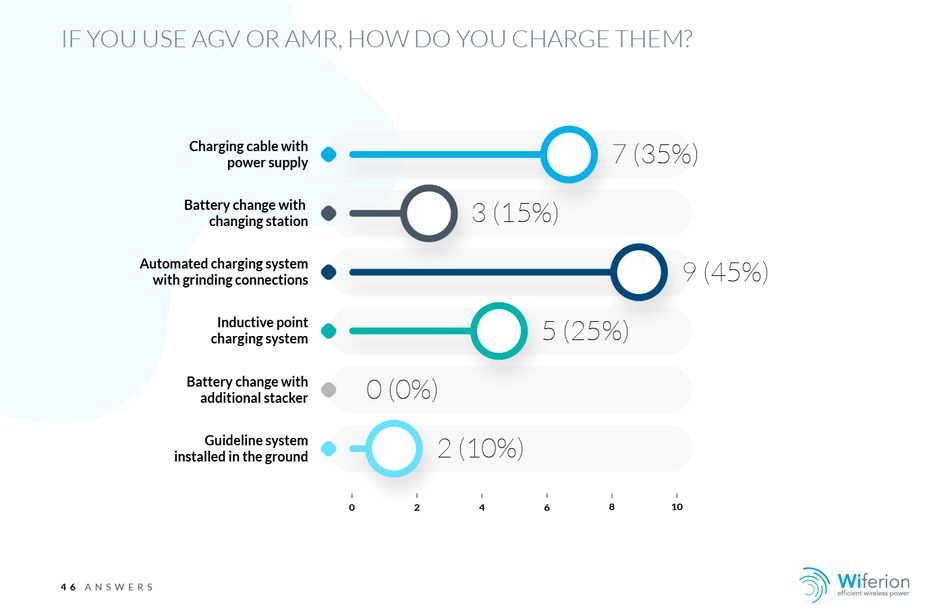 IF YOU USE AGV OR AMR, HOW DO YOU CHARGE THEM?

Charging cable with power supply
7 (35%)

Battery change with changing station
3 (15%)

Automated charging system with grinding connections
9 (45%)

Inductive point charging system
5 (25%)

Battery change with additional stacker
0 (0%)

Guideline system installed in the ground
2 (10%)

0 2 4 6 8 10

46 ANSWERS

Wiferion
efficient wireless power